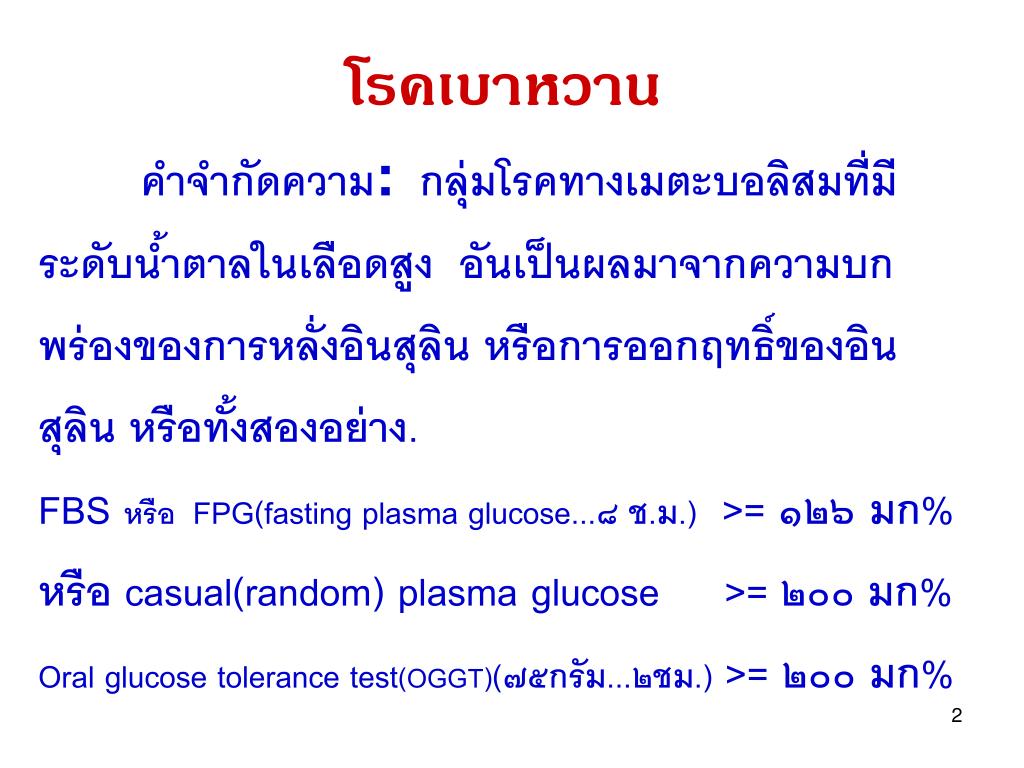 โรคเบาหวาน

คำจำกัดความ: กลุ่มโรคทางเมตะบอลิสมที่มีระดับน้ำตาลในเลือดสูง อันเป็นผลมาจากความบกพร่องของการหลั่งอินสุลิน หรือการออกฤทธิ์ของอินสุลิน หรือทั้งสองอย่าง.

FBS หรือ FPG(fasting plasma glucose...๘ ช.ม.) >= ๑๒๖ มก%

หรือ casual(random) plasma glucose >= ๒๐๐ มก%

Oral glucose tolerance test(OGGT)(๗๕กรัม...๒ชม.) >= ๒๐๐ มก%

2